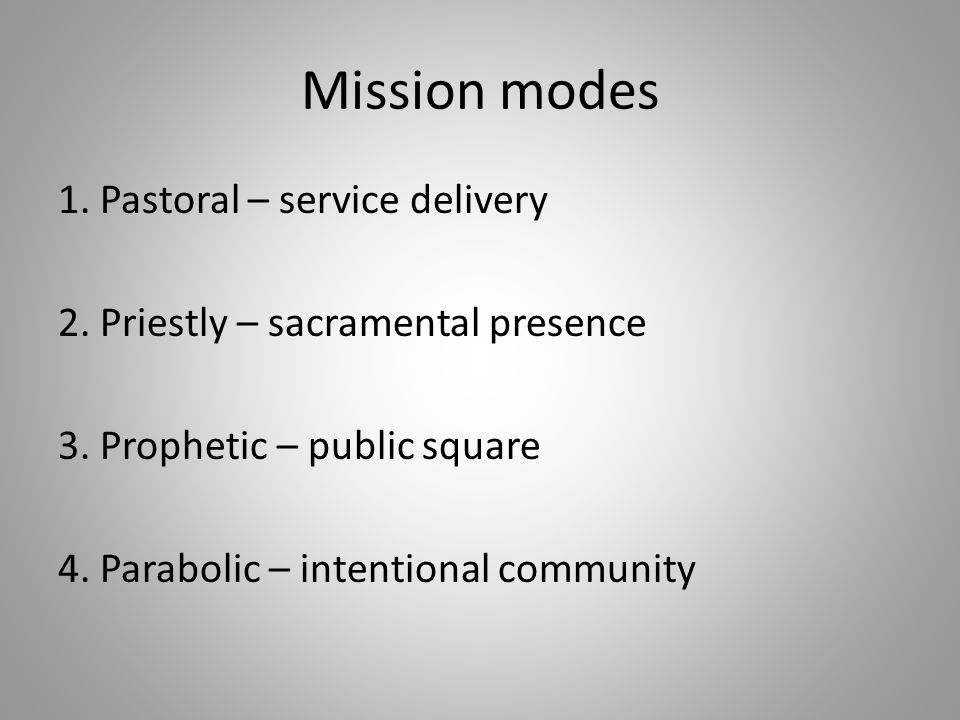 Mission modes

1. Pastoral – service delivery

2. Priestly – sacramental presence

3. Prophetic – public square

4. Parabolic – intentional community